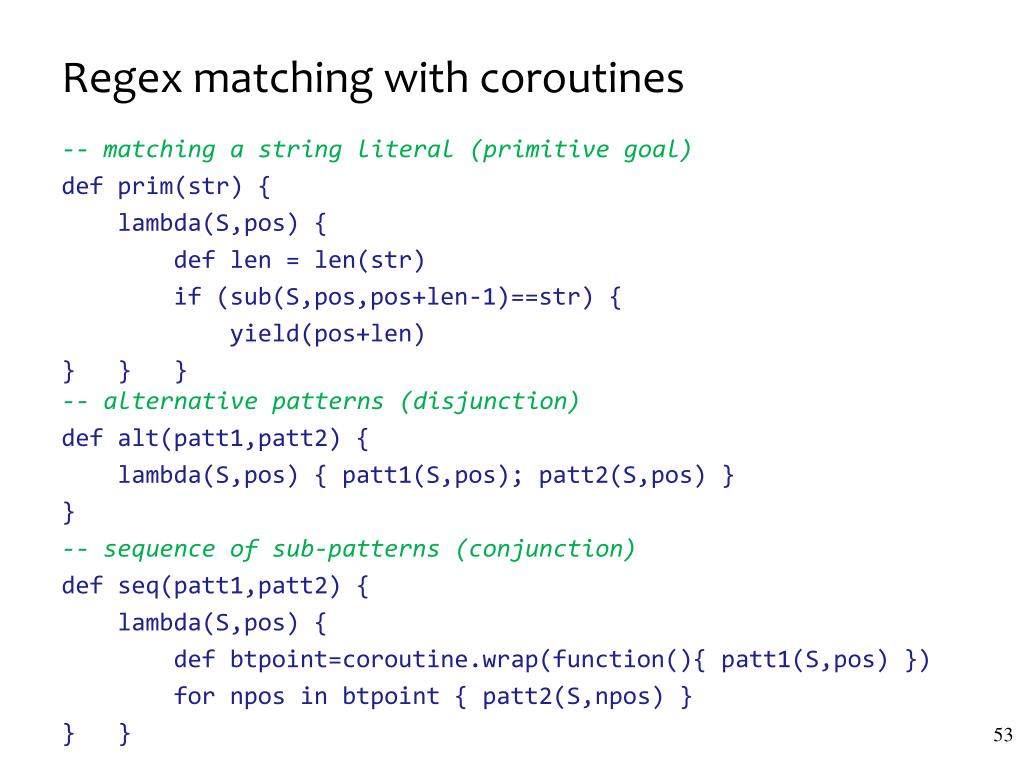 Regex matching with coroutines

-- matching a string literal (primitive goal)
def prim(str) {
    lambda(S,pos) {
        def len = len(str)
        if (sub(S,pos,pos+len-1)==str) {
            yield(pos+len)
}   }   }
-- alternative patterns (disjunction)
def alt(patt1,patt2) {
    lambda(S,pos) { patt1(S,pos); patt2(S,pos) }
}
-- sequence of sub-patterns (conjunction)
def seq(patt1,patt2) {
    lambda(S,pos) {
        def btpoint=coroutine.wrap(function(){ patt1(S,pos) })
        for npos in btpoint { patt2(S,npos) }
}   }

53